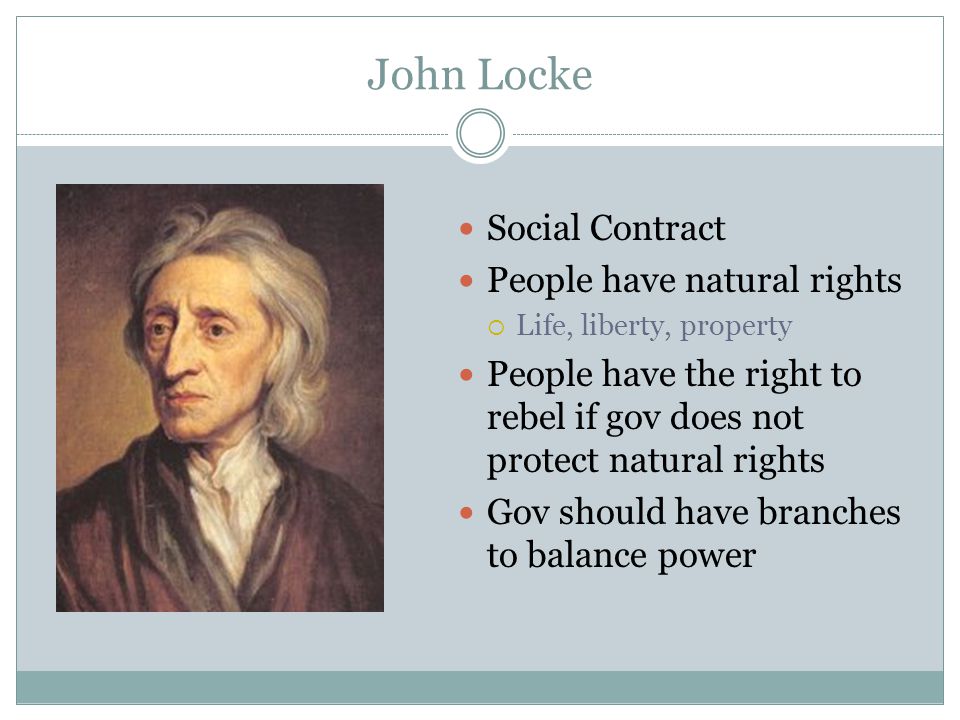 John Locke

- Social Contract
- People have natural rights
  - Life, liberty, property
- People have the right to rebel if gov does not protect natural rights
- Gov should have branches to balance power